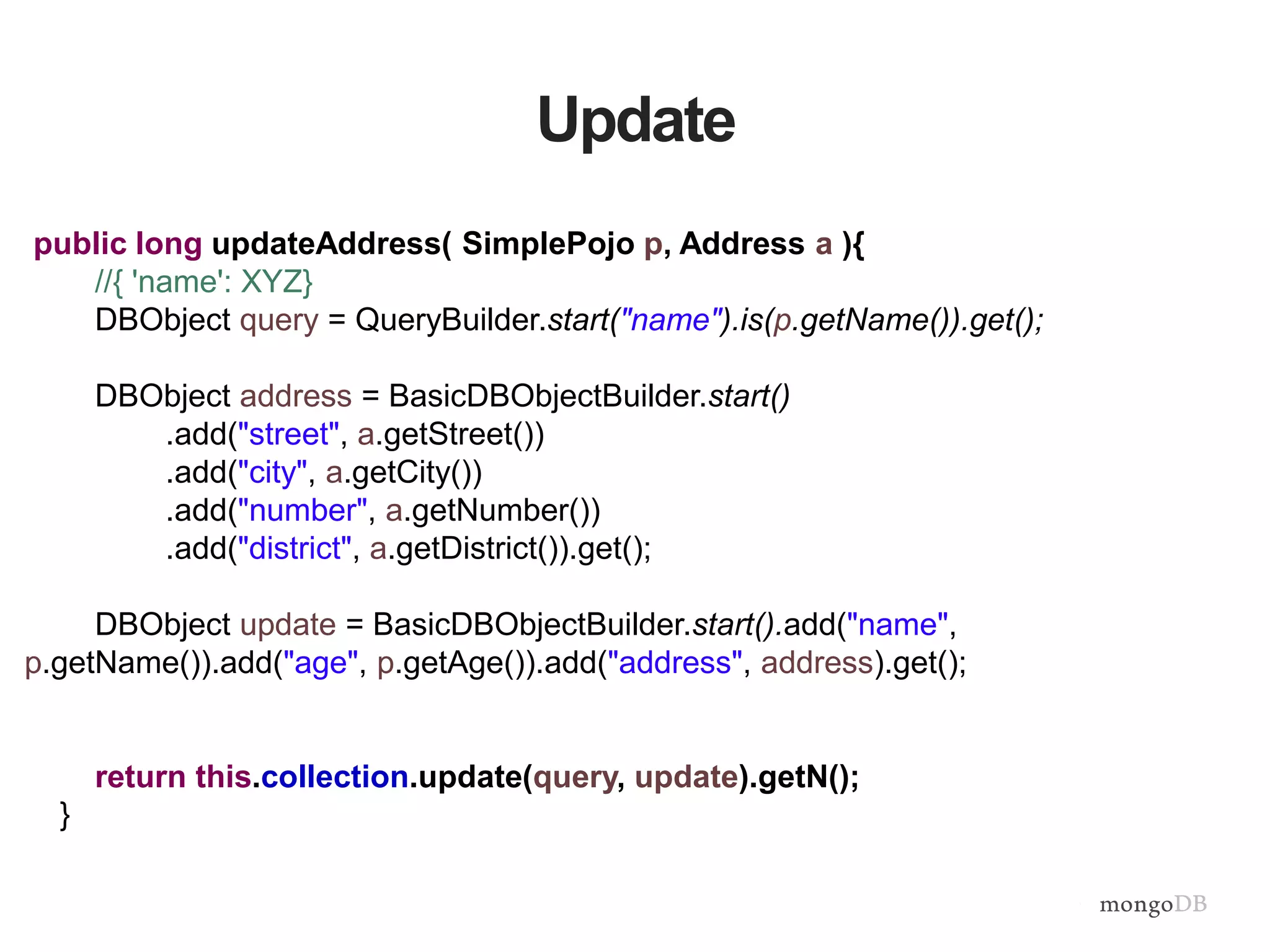 Update

public long updateAddress( SimplePojo p, Address a ){
//{ 'name': XYZ}
DBObject query = QueryBuilder.start("name").is(p.getName()).get();

DBObject address = BasicDBObjectBuilder.start()
.add("street", a.getStreet())
.add("city", a.getCity())
.add("number", a.getNumber())
.add("district", a.getDistrict()).get();

DBObject update = BasicDBObjectBuilder.start().add("name", p.getName()).add("age", p.getAge()).add("address", address).get();

return this.collection.update(query, update).getN();
}

mongoDB